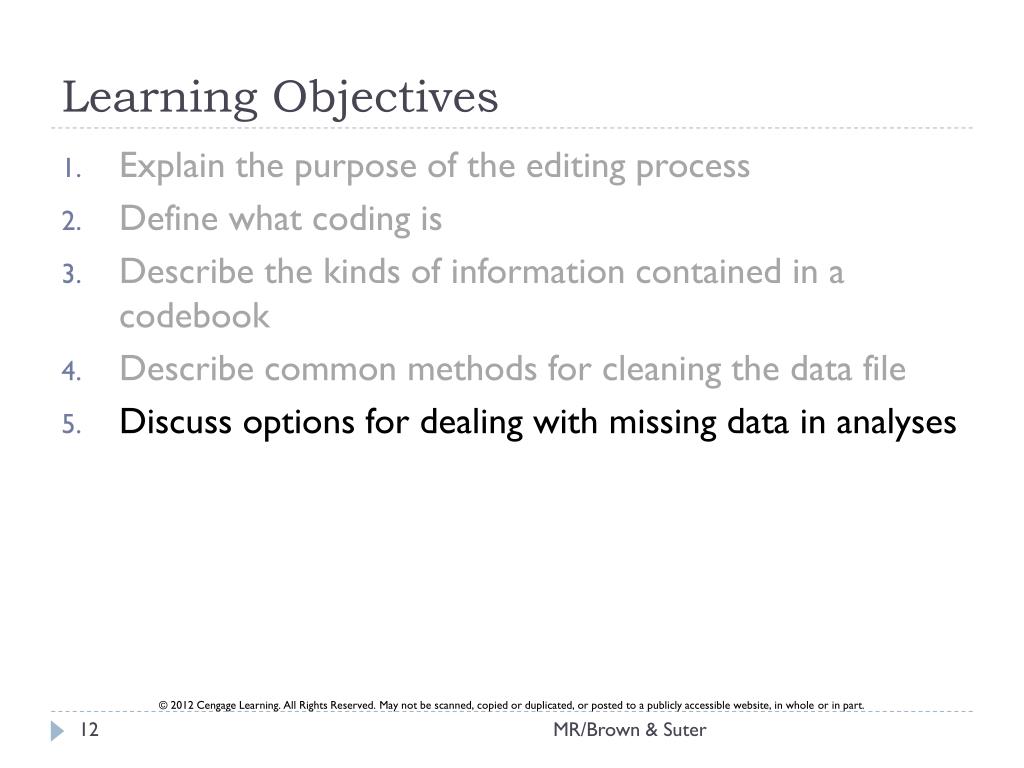 Learning Objectives

1. Explain the purpose of the editing process
2. Define what coding is
3. Describe the kinds of information contained in a codebook
4. Describe common methods for cleaning the data file
5. Discuss options for dealing with missing data in analyses

© 2012 Cengage Learning. All Rights Reserved. May not be scanned, copied or duplicated, or posted to a publicly accessible website, in whole or in part.

12

MR/Brown & Suter